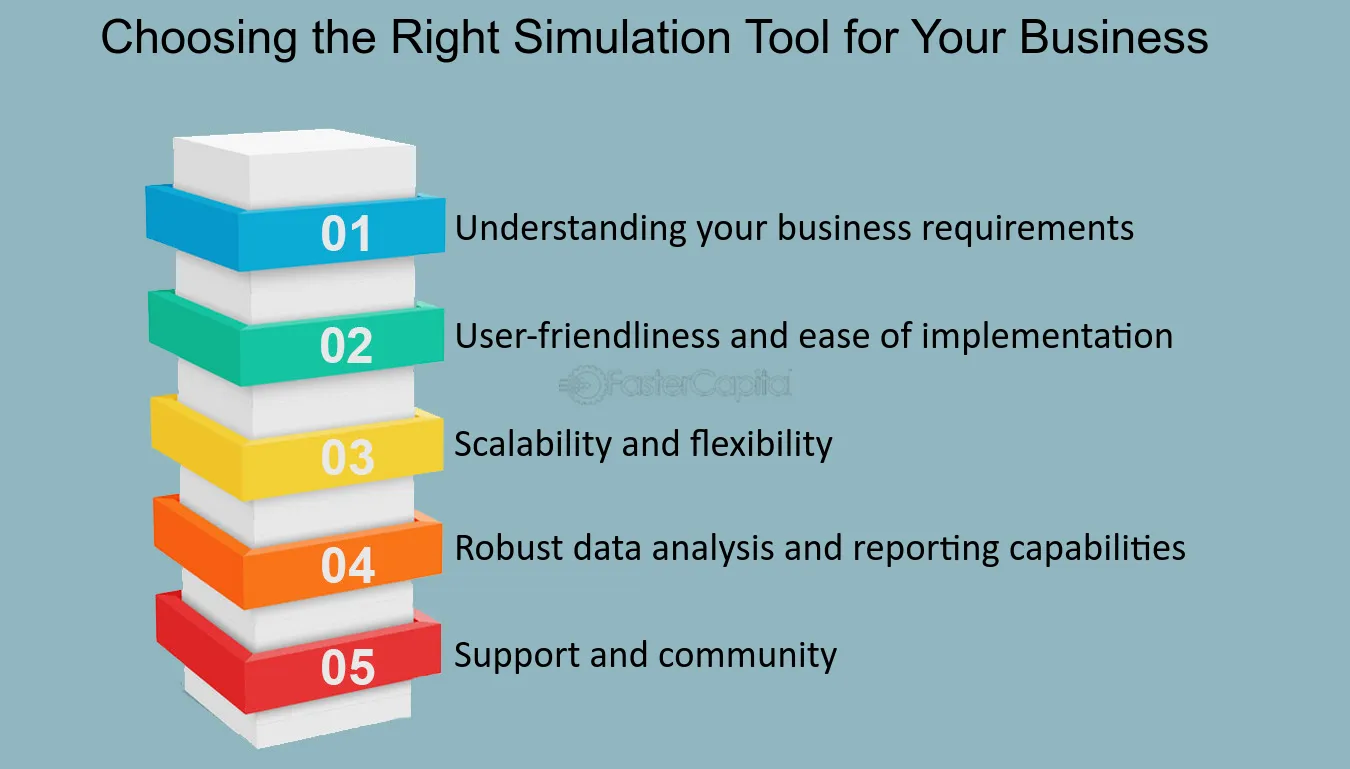 Choosing the Right Simulation Tool for Your Business

01 Understanding your business requirements

02 User-friendliness and ease of implementation

FasterCapital

03 Scalability and flexibility

04 Robust data analysis and reporting capabilities

05 Support and community